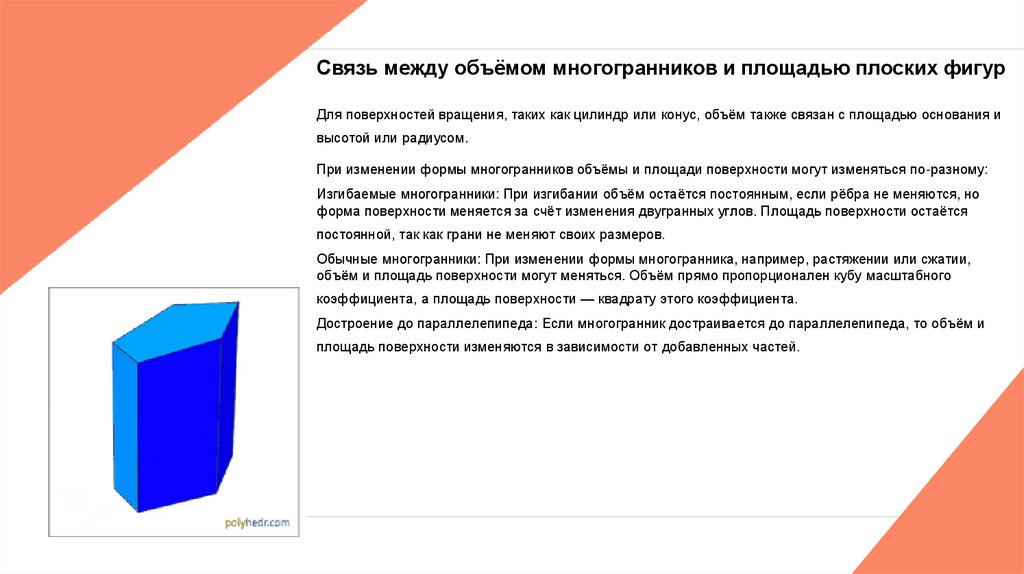 Связь между объёмом многогранников и площадью плоских фигур

Для поверхностей вращения, таких как цилиндр или конус, объём также связан с площадью основания и высотой или радиусом.

При изменении формы многогранников объёмы и площади поверхности могут изменяться по-разному:

Изгибаемые многогранники: При изгибании объём остаётся постоянным, если рёбра не меняются, но форма поверхности меняется за счёт изменения двугранных углов. Площадь поверхности остаётся постоянной, так как грани не меняют своих размеров.

Обычные многогранники: При изменении формы многогранника, например, растяжении или сжатии, объём и площадь поверхности могут меняться. Объём прямо пропорционален кубу масштабного коэффициента, а площадь поверхности — квадрату этого коэффициента.

Достроение до параллелепипеда: Если многогранник достраивается до параллелепипеда, то объём и площадь поверхности изменяются в зависимости от добавленных частей.

polyhedr.com